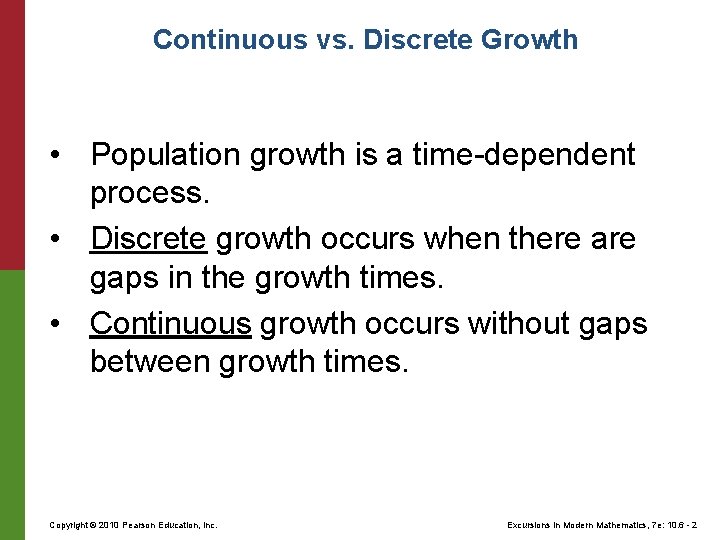 Continuous vs. Discrete Growth

• Population growth is a time-dependent process.

• Discrete growth occurs when there are gaps in the growth times.

• Continuous growth occurs without gaps between growth times.

Copyright © 2010 Pearson Education, Inc.

Excursions in Modern Mathematics, 7e: 10.6 - 2